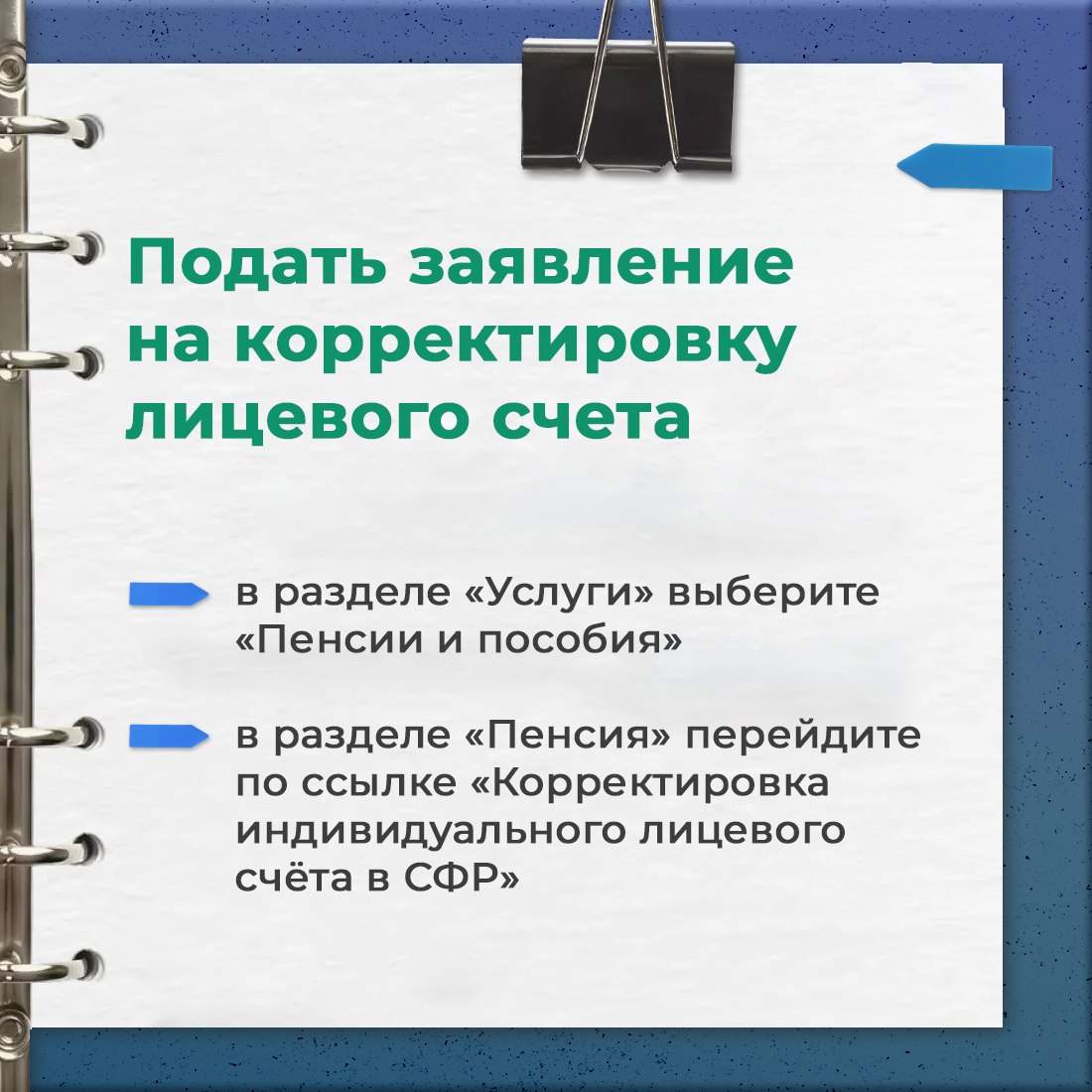 Подать заявление на корректировку лицевого счета

в разделе «Услуги» выберите «Пенсии и пособия»

в разделе «Пенсия» перейдите по ссылке «Корректировка индивидуального лицевого счёта в СФР»